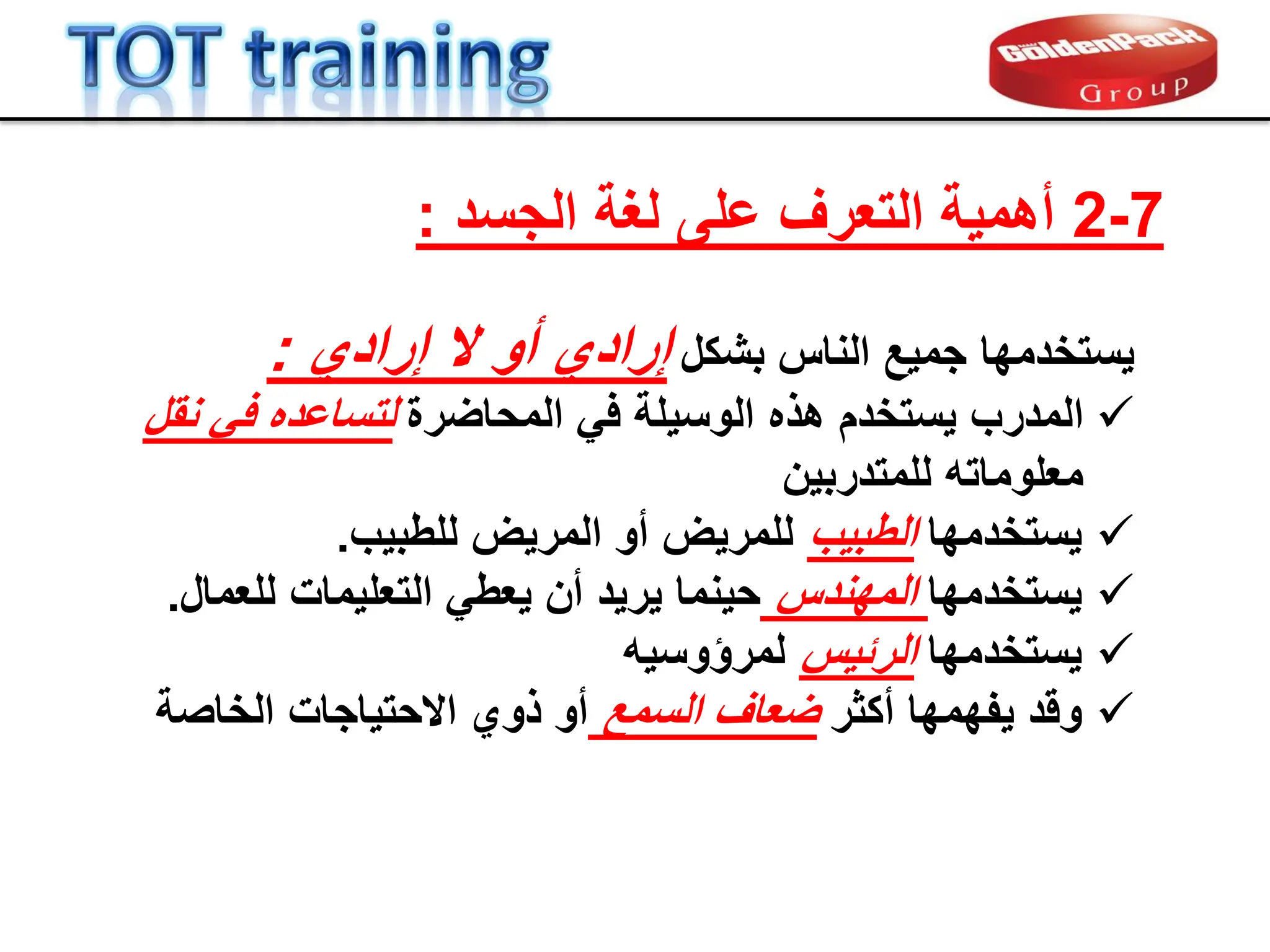 TOT training

GoldenPack Group

2-7 أهمية التعرف على لغة الجسد :

يستخدمها جميع الناس بشكل إرادي أو لا إرادي :

✓ المدرب يستخدم هذه الوسيلة في المحاضرة لتساعده في نقل معلوماته للمتدربين

✓ يستخدمها الطبيب للمريض أو المريض للطبيب.

✓ يستخدمها المهندس حينما يريد أن يعطي التعليمات للعمال.

✓ يستخدمها الرئيس لمرؤوسيه

✓ وقد يفهمها أكثر ضعاف السمع أو ذوي الاحتياجات الخاصة